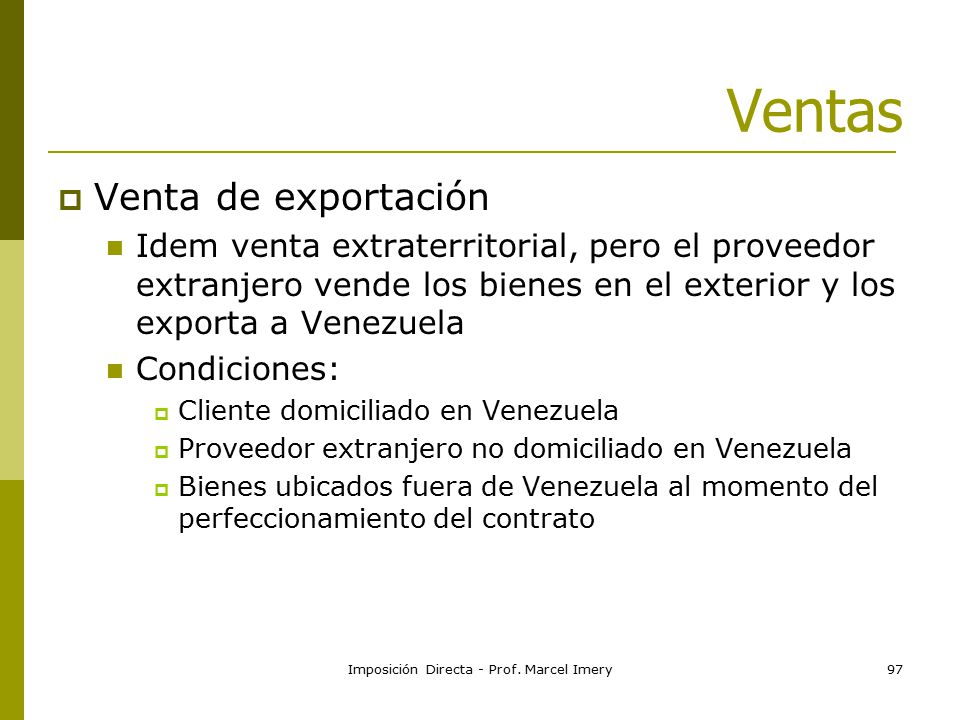 Ventas

Venta de exportación

Idem venta extraterritorial, pero el proveedor extranjero vende los bienes en el exterior y los exporta a Venezuela

Condiciones:

Cliente domiciliado en Venezuela

Proveedor extranjero no domiciliado en Venezuela

Bienes ubicados fuera de Venezuela al momento del perfeccionamiento del contrato

Imposición Directa - Prof. Marcel Imery

97